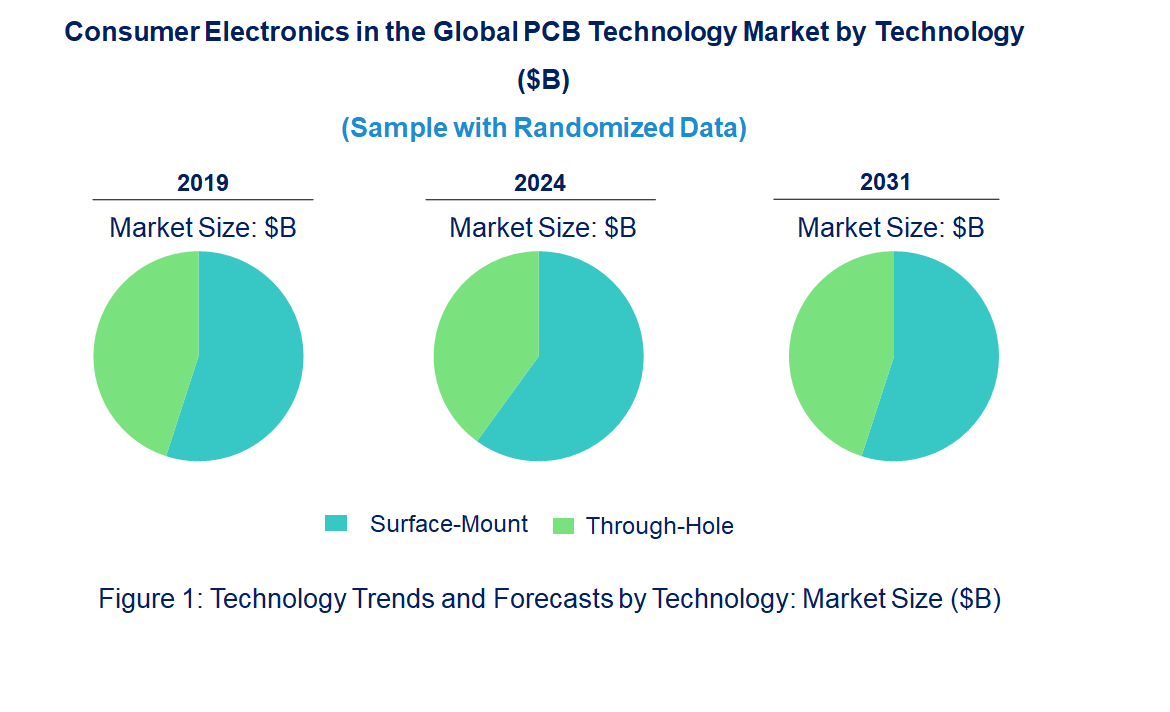 Consumer Electronics in the Global PCB Technology Market by Technology ($B)

(Sample with Randomized Data)

2019

Market Size: $B

2024

Market Size: $B

2031

Market Size: $B

Surface-Mount Through-Hole

Figure 1: Technology Trends and Forecasts by Technology: Market Size ($B)